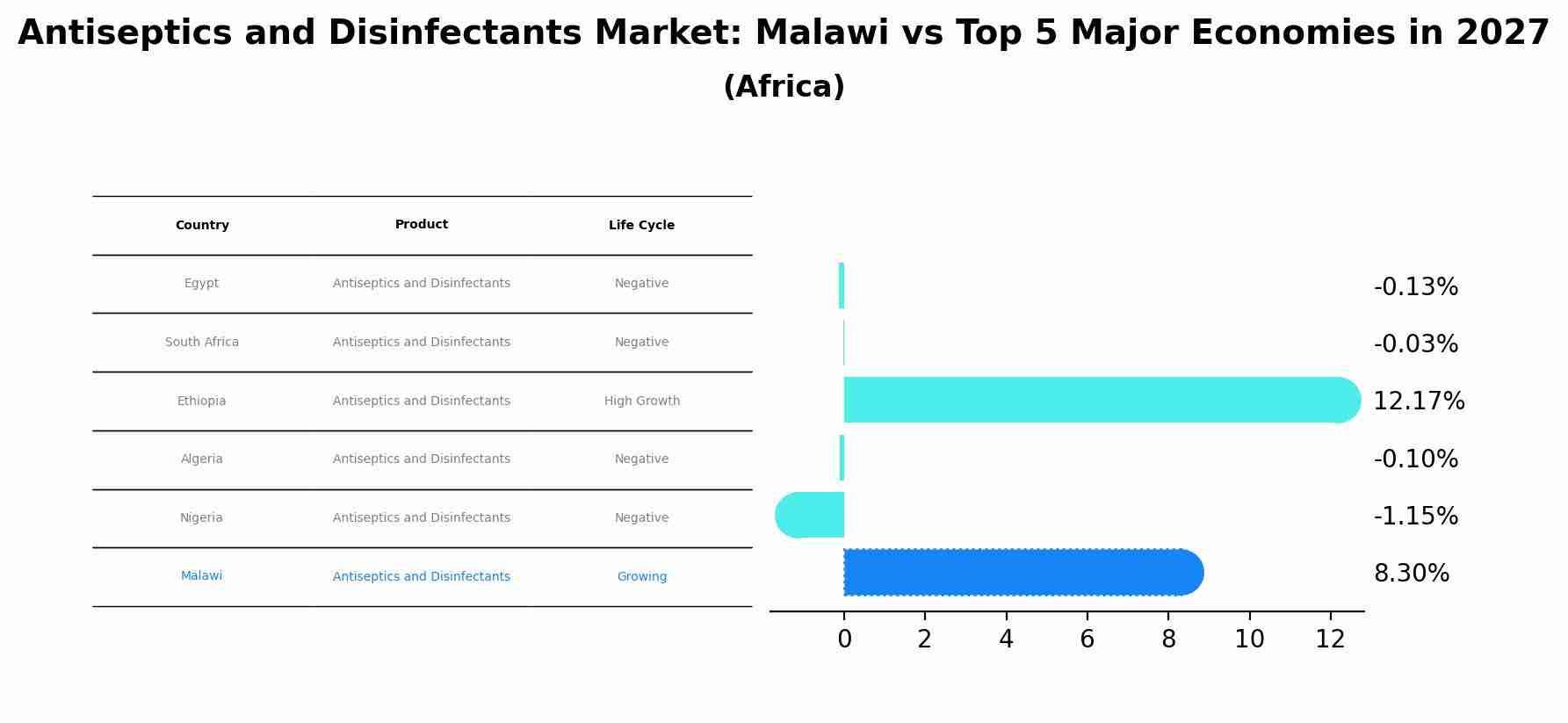 Antiseptics and Disinfectants Market: Malawi vs Top 5 Major Economies in 2027
(Africa)

| Country | Product | Life Cycle |
|---|---|---|
| Egypt | Antiseptics and Disinfectants | Negative |
| South Africa | Antiseptics and Disinfectants | Negative |
| Ethiopia | Antiseptics and Disinfectants | High Growth |
| Algeria | Antiseptics and Disinfectants | Negative |
| Nigeria | Antiseptics and Disinfectants | Negative |
| Malawi | Antiseptics and Disinfectants | Growing |

-0.13%
-0.03%
12.17%
-0.10%
-1.15%
8.30%

0 2 4 6 8 10 12